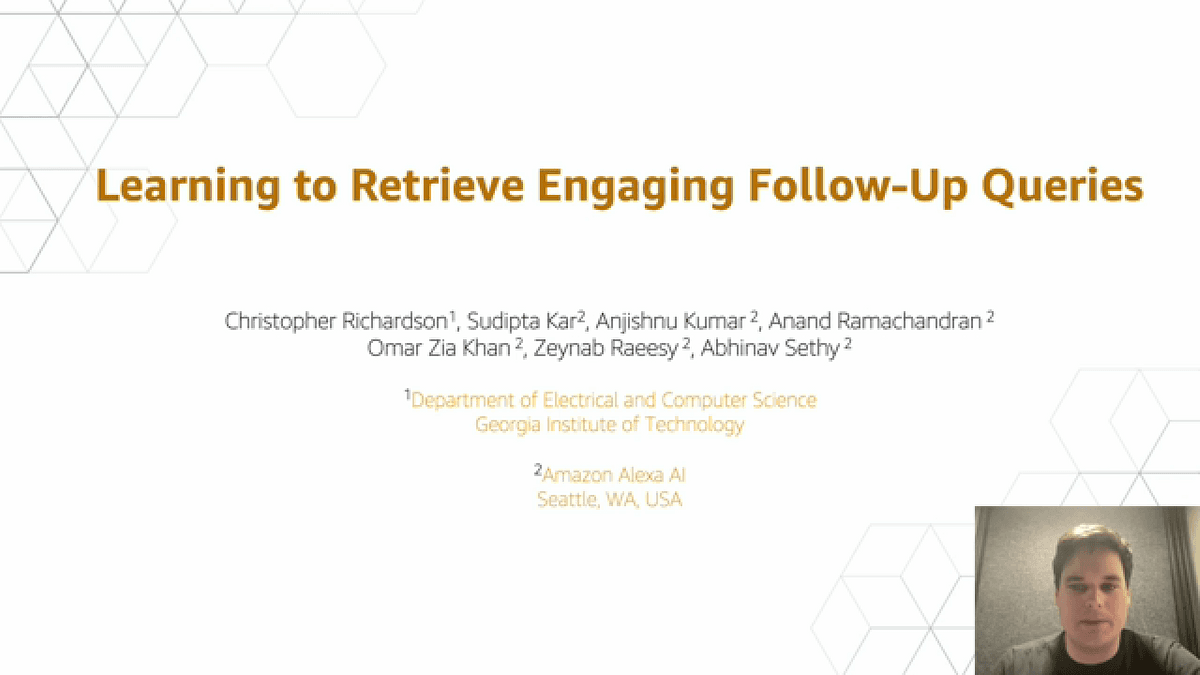 Learning to Retrieve Engaging Follow-Up Queries

Christopher Richardson$^1$, Sudipta Kar$^2$, Anjishnu Kumar $^2$, Anand Ramachandran $^2$
Omar Zia Khan $^2$, Zeynab Raeesy $^2$, Abhinav Sethy $^2$

$^1$Department of Electrical and Computer Science
Georgia Institute of Technology

$^2$Amazon Alexa AI
Seattle, WA, USA